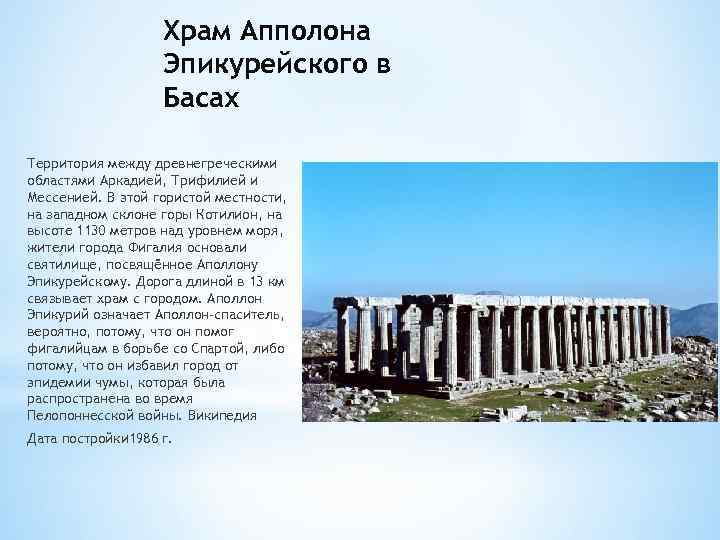 Храм Апполона Эпикурейского в Басах

Территория между древнегреческими областями Аркадией, Трифилией и Мессенией. В этой гористой местности, на западном склоне горы Котилион, на высоте 1130 метров над уровнем моря, жители города Фигалия основали святилище, посвящённое Аполлону Эпикурейскому. Дорога длиной в 13 км связывает храм с городом. Аполлон Эпикурий означает Аполлон-спаситель, вероятно, потому, что он помог фигалийцам в борьбе со Спартой, либо потому, что он избавил город от эпидемии чумы, которая была распространена во время Пелопоннесской войны. Википедия

Дата постройки1986 г.